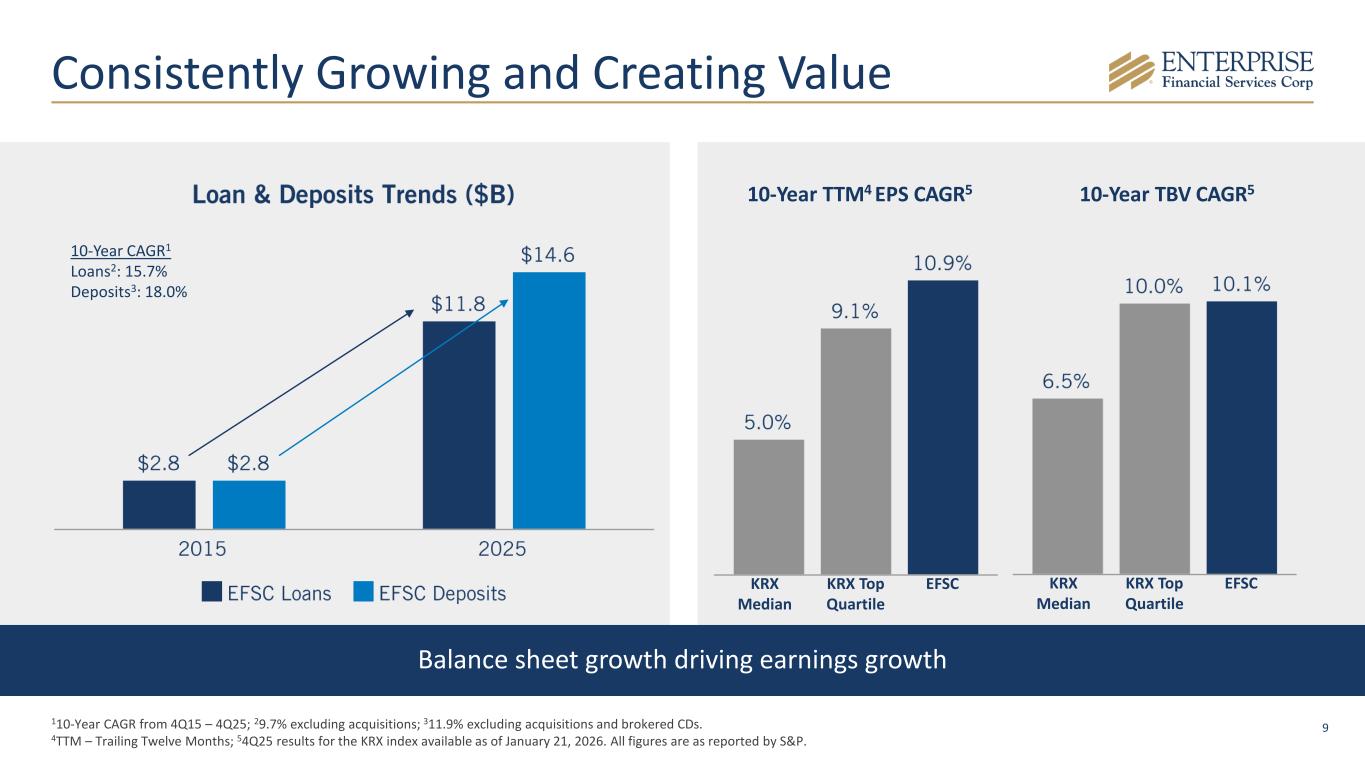 Consistently Growing and Creating Value

ENTERPRISE Financial Services Corp

Loan & Deposits Trends ($B)

10-Year CAGR$^1$
Loans$^2$: 15.7%
Deposits$^3$: 18.0%

$2.8 $2.8 $11.8 $14.6

2015 2025

EFSC Loans EFSC Deposits

10-Year TTM$^4$ EPS CAGR$^5$

5.0% 9.1% 10.9%

KRX Median KRX Top Quartile EFSC

10-Year TBV CAGR$^5$

6.5% 10.0% 10.1%

KRX Median KRX Top Quartile EFSC

Balance sheet growth driving earnings growth

$^1$10-Year CAGR from 4Q15 – 4Q25; $^2$9.7% excluding acquisitions; $^3$11.9% excluding acquisitions and brokered CDs.
$^4$TTM – Trailing Twelve Months; $^5$4Q25 results for the KRX index available as of January 21, 2026. All figures are as reported by S&P.

9